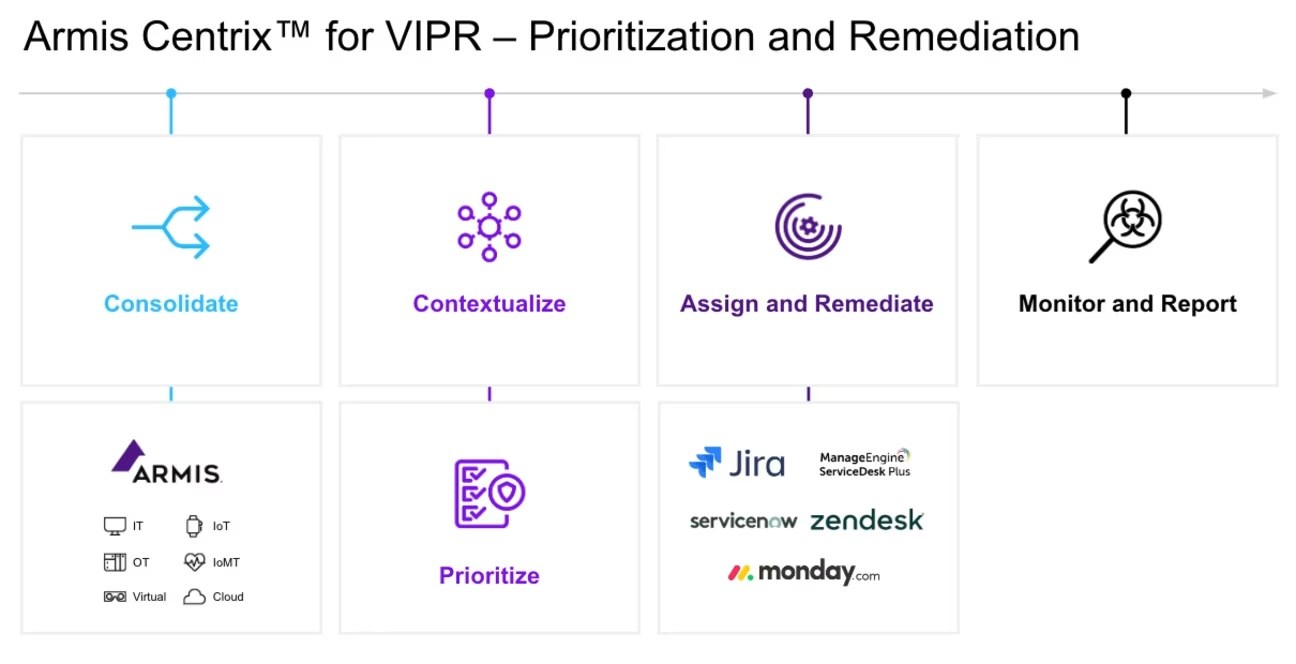 Armis Centrix™ for VIPR – Prioritization and Remediation

Consolidate

Contextualize

Assign and Remediate

Monitor and Report

ARMIS.

IT
IoT
OT
IoMT
Virtual
Cloud

Prioritize

Jira
ManageEngine ServiceDesk Plus
servicenow
zendesk
monday.com